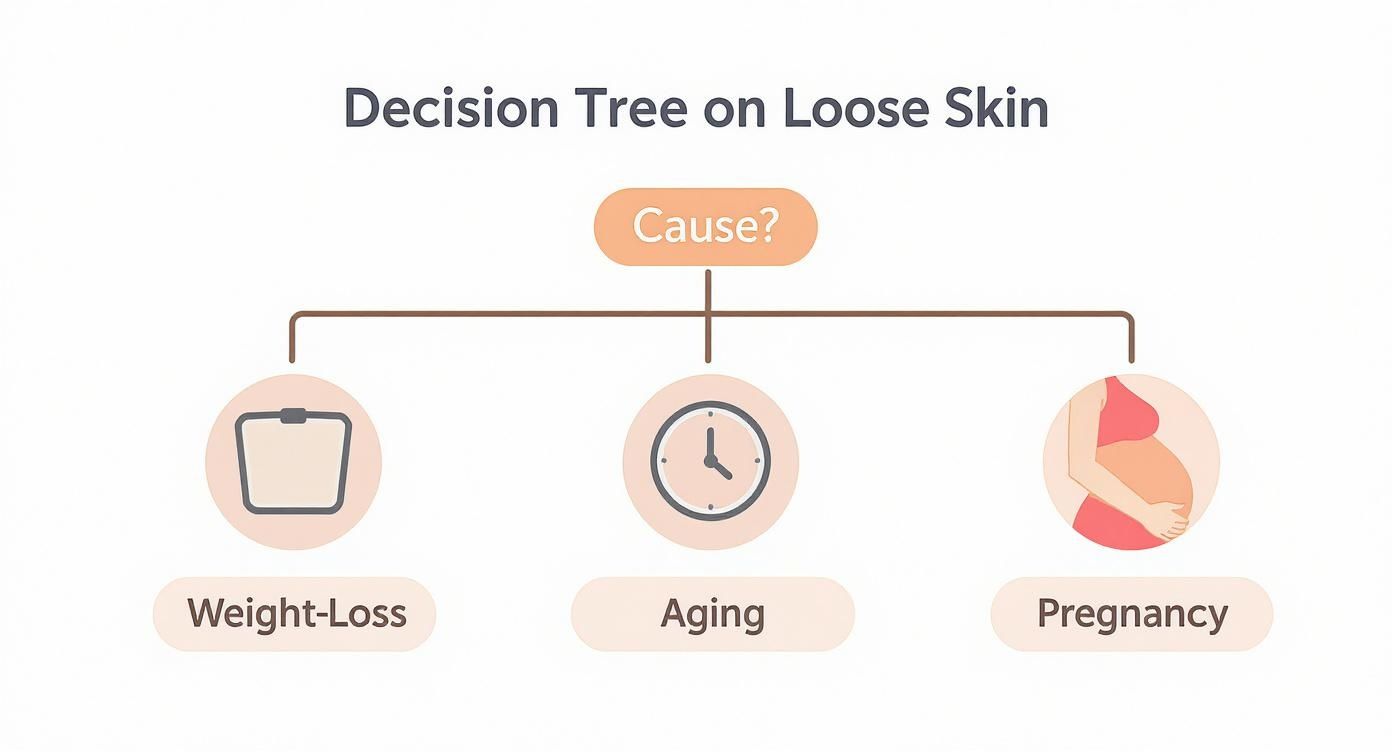 Decision Tree on Loose Skin

Cause?

Weight-Loss

Aging

Pregnancy